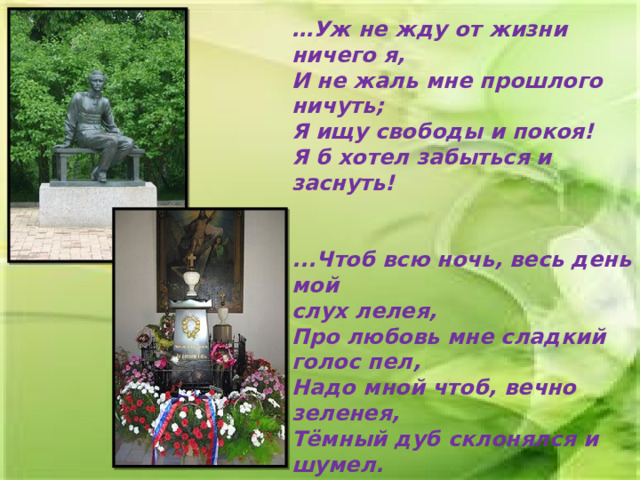 …Уж не жду от жизни ничего я,
И не жаль мне прошлого ничуть;
Я ищу свободы и покоя!
Я б хотел забыться и заснуть!

...Чтоб всю ночь, весь день мой слух лелея,
Про любовь мне сладкий голос пел,
Надо мной чтоб, вечно зеленея,
Тёмный дуб склонялся и шумел.